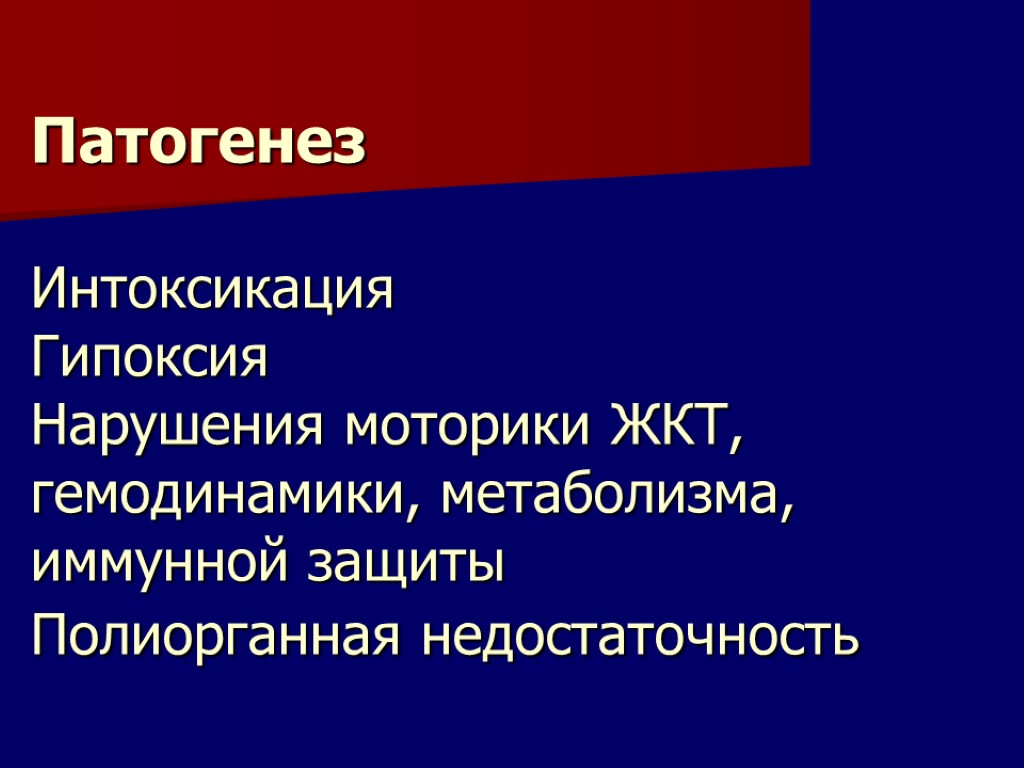 Патогенез

Интоксикация
Гипоксия
Нарушения моторики ЖКТ, гемодинамики, метаболизма, иммунной защиты
Полиорганная недостаточность